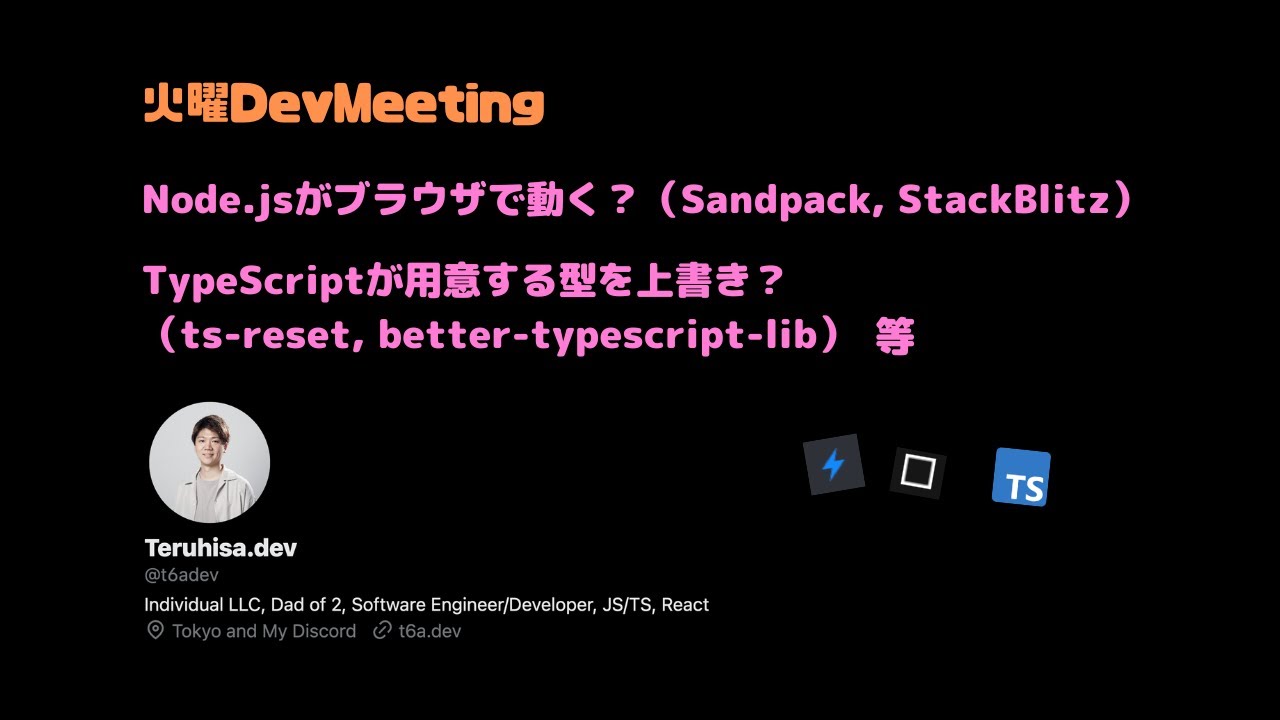 火曜DevMeeting

Node.jsがブラウザで動く？（Sandpack, StackBlitz）

TypeScriptが用意する型を上書き？
（ts-reset, better-typescript-lib） 等

TS

Teruhisa.dev
@t6adev
Individual LLC, Dad of 2, Software Engineer/Developer, JS/TS, React
Tokyo and My Discord t6a.dev